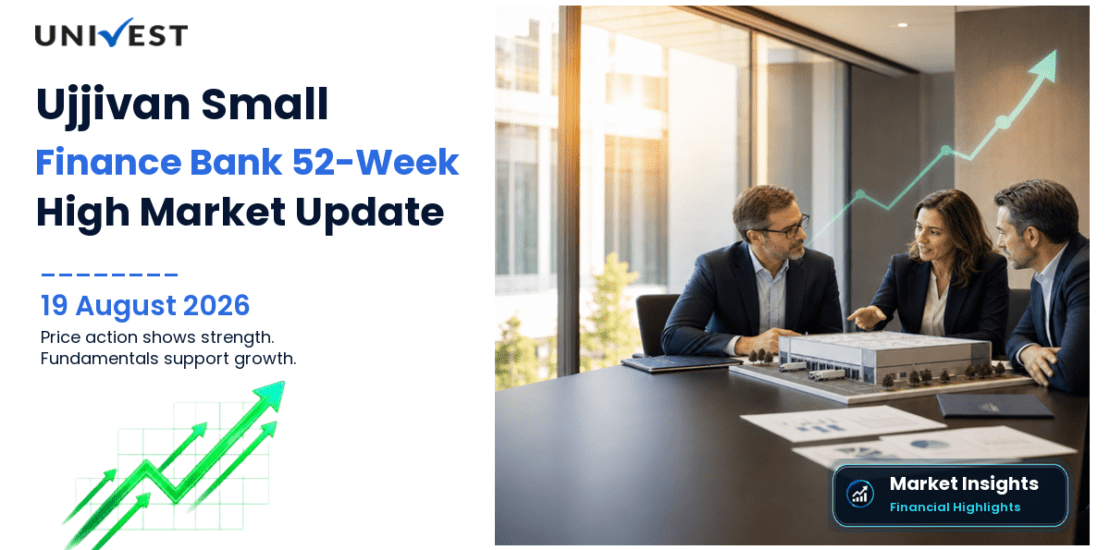 UNIVEST

Ujjivan Small Finance Bank 52-Week High Market Update

19 August 2026

Price action shows strength.
Fundamentals support growth.

Market Insights
Financial Highlights